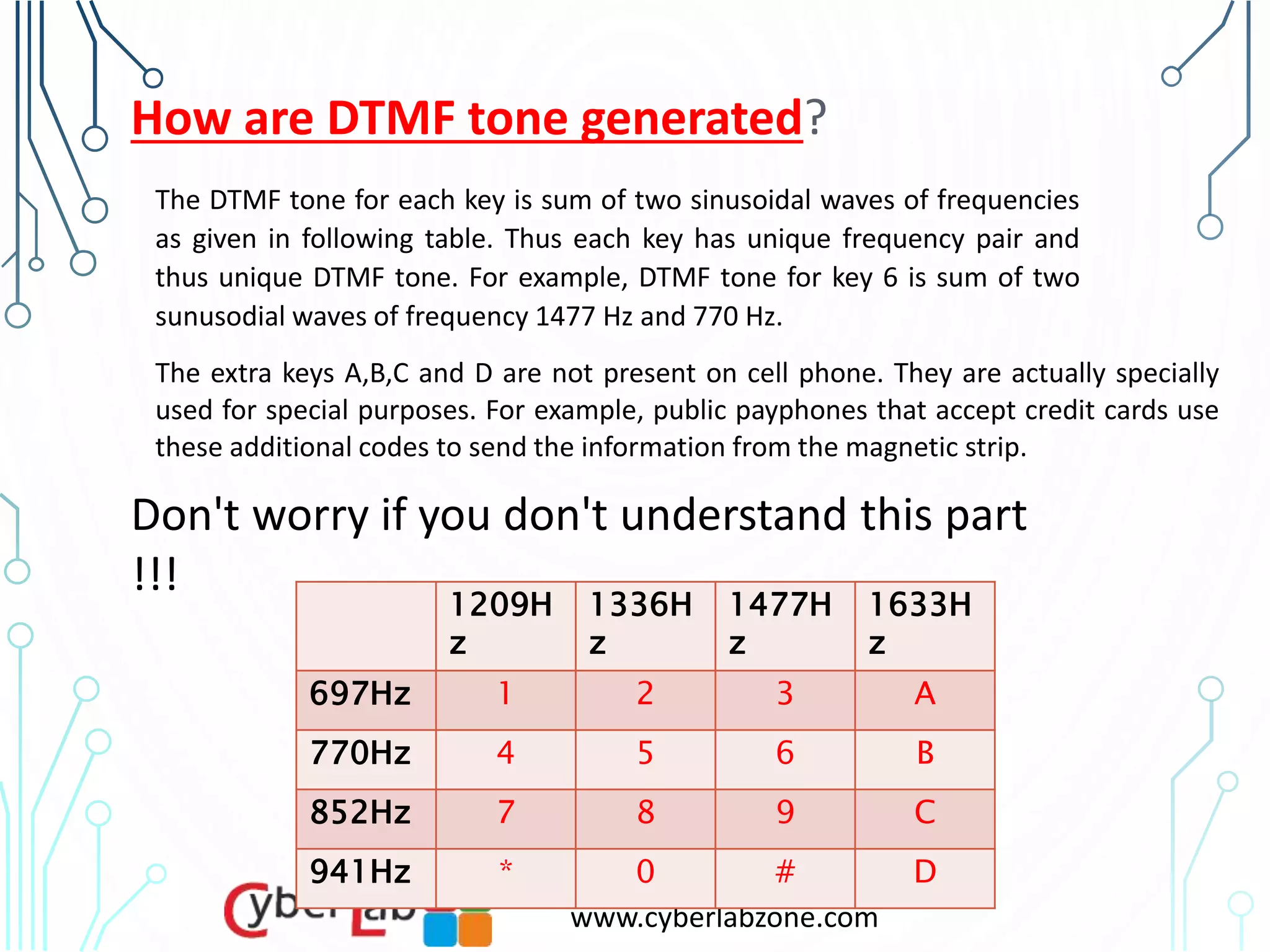 How are DTMF tone generated?

The DTMF tone for each key is sum of two sinusoidal waves of frequencies as given in following table. Thus each key has unique frequency pair and thus unique DTMF tone. For example, DTMF tone for key 6 is sum of two sunusodial waves of frequency 1477 Hz and 770 Hz.

The extra keys A,B,C and D are not present on cell phone. They are actually specially used for special purposes. For example, public payphones that accept credit cards use these additional codes to send the information from the magnetic strip.

Don't worry if you don't understand this part !!!

| | 1209Hz | 1336Hz | 1477Hz | 1633Hz |
|---|---|---|---|---|
| 697Hz | 1 | 2 | 3 | A |
| 770Hz | 4 | 5 | 6 | B |
| 852Hz | 7 | 8 | 9 | C |
| 941Hz | * | 0 | # | D |

CyberLab

www.cyberlabzone.com